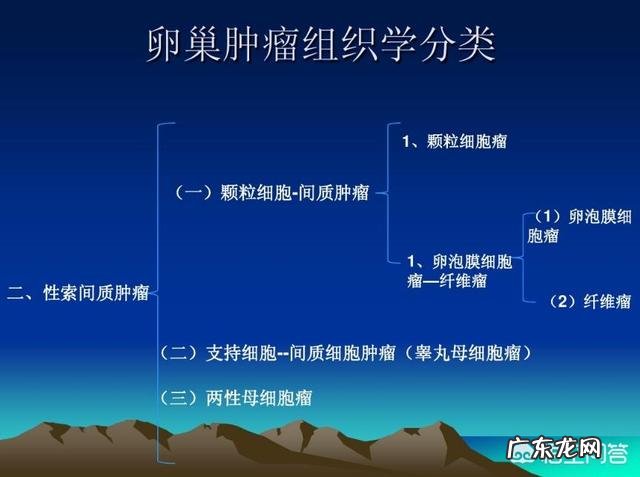 卵巢肿瘤组织学分类

二、性索间质肿瘤

（一）颗粒细胞-间质肿瘤

1、颗粒细胞瘤

1、卵泡膜细胞瘤—纤维瘤

（1）卵泡膜细胞瘤

（2）纤维瘤

（二）支持细胞--间质细胞肿瘤（睾丸母细胞瘤）

（三）两性母细胞瘤

广东龙网